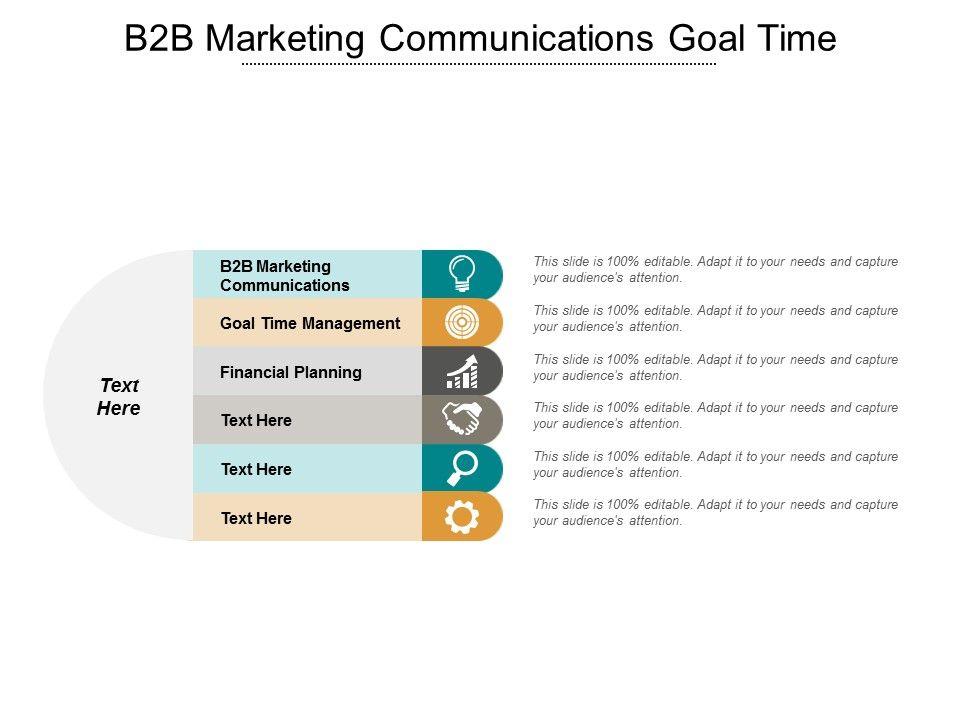 B2B Marketing Communications Goal Time

Text Here

B2B Marketing Communications

This slide is 100% editable. Adapt it to your needs and capture your audience's attention.

Goal Time Management

This slide is 100% editable. Adapt it to your needs and capture your audience's attention.

Financial Planning

This slide is 100% editable. Adapt it to your needs and capture your audience's attention.

Text Here

This slide is 100% editable. Adapt it to your needs and capture your audience's attention.

Text Here

This slide is 100% editable. Adapt it to your needs and capture your audience's attention.

Text Here

This slide is 100% editable. Adapt it to your needs and capture your audience's attention.